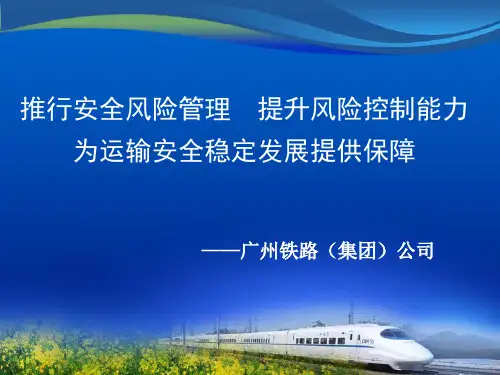 推行安全风险管理　提升风险控制能力
为运输安全稳定发展提供保障

——广州铁路（集团）公司